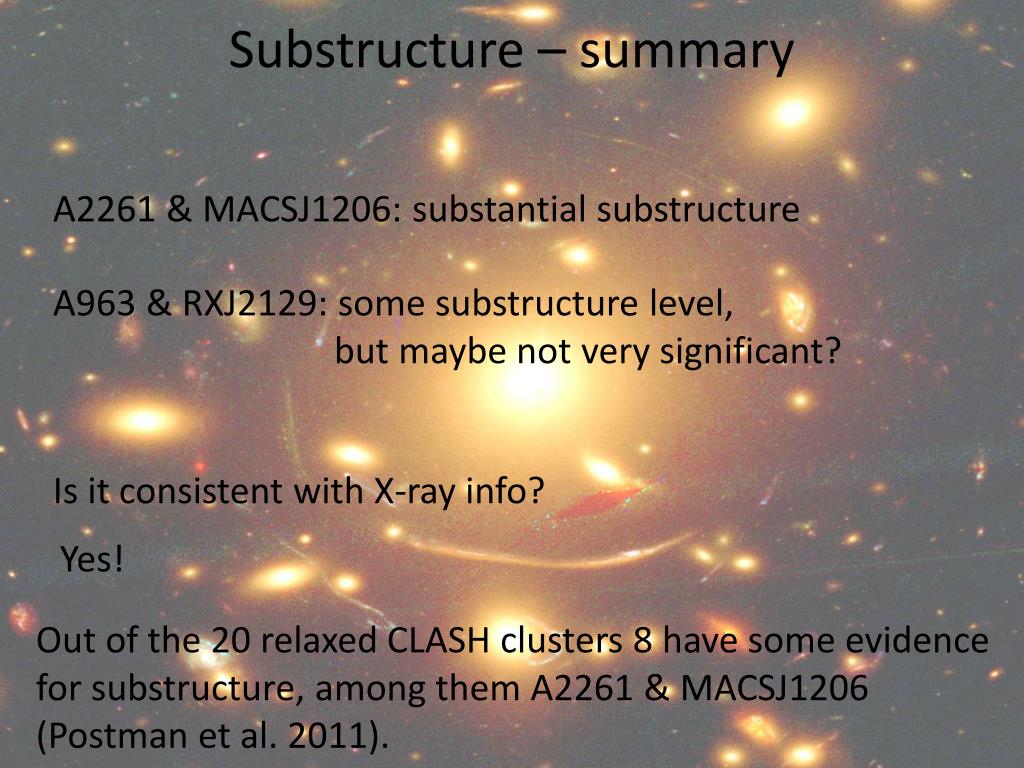 Substructure – summary

A2261 & MACSJ1206: substantial substructure

A963 & RXJ2129: some substructure level,
but maybe not very significant?

Is it consistent with X-ray info?

Yes!

Out of the 20 relaxed CLASH clusters 8 have some evidence for substructure, among them A2261 & MACSJ1206 (Postman et al. 2011).